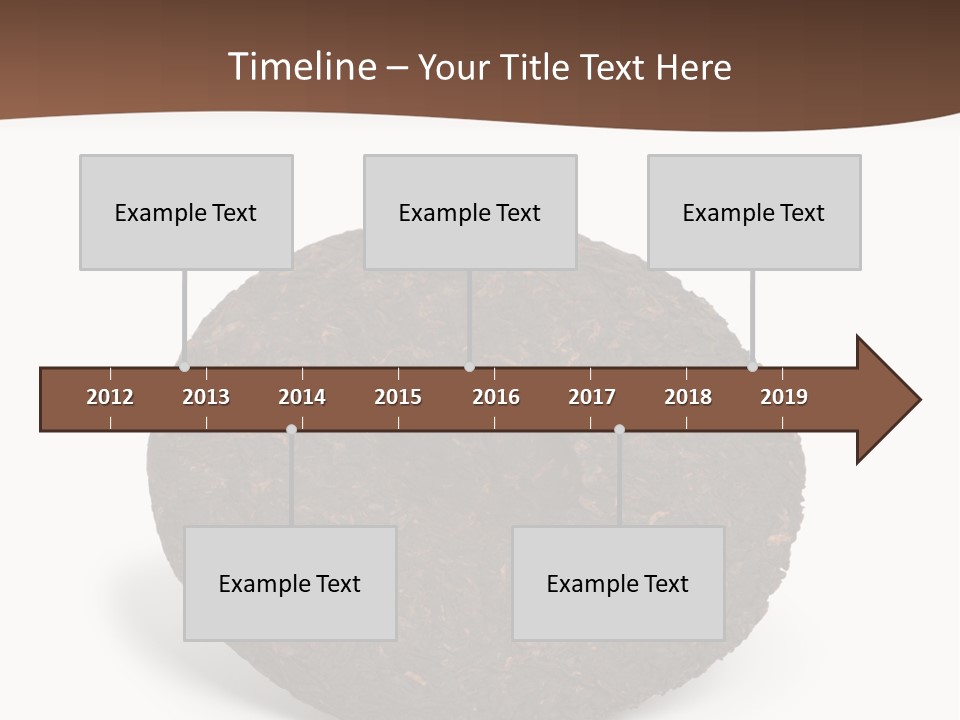 Timeline – Your Title Text Here

Example Text

Example Text

Example Text

2012 2013 2014 2015 2016 2017 2018 2019

Example Text

Example Text